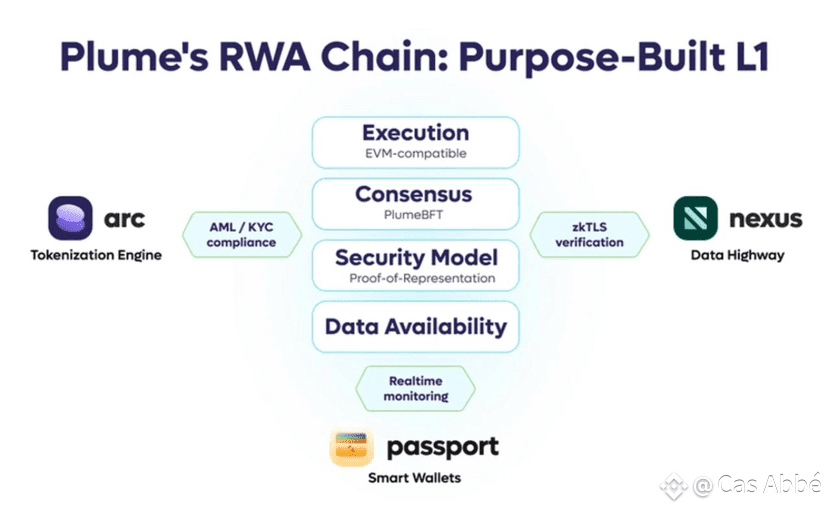 Plume's RWA Chain: Purpose-Built L1

Execution
EVM-compatible

Consensus
PlumeBFT

Security Model
Proof-of-Representation

Data Availability

arc
Tokenization Engine

AML / KYC compliance

zkTLS verification

nexus
Data Highway

Realtime monitoring

passport
Smart Wallets

@ Cas Abbé